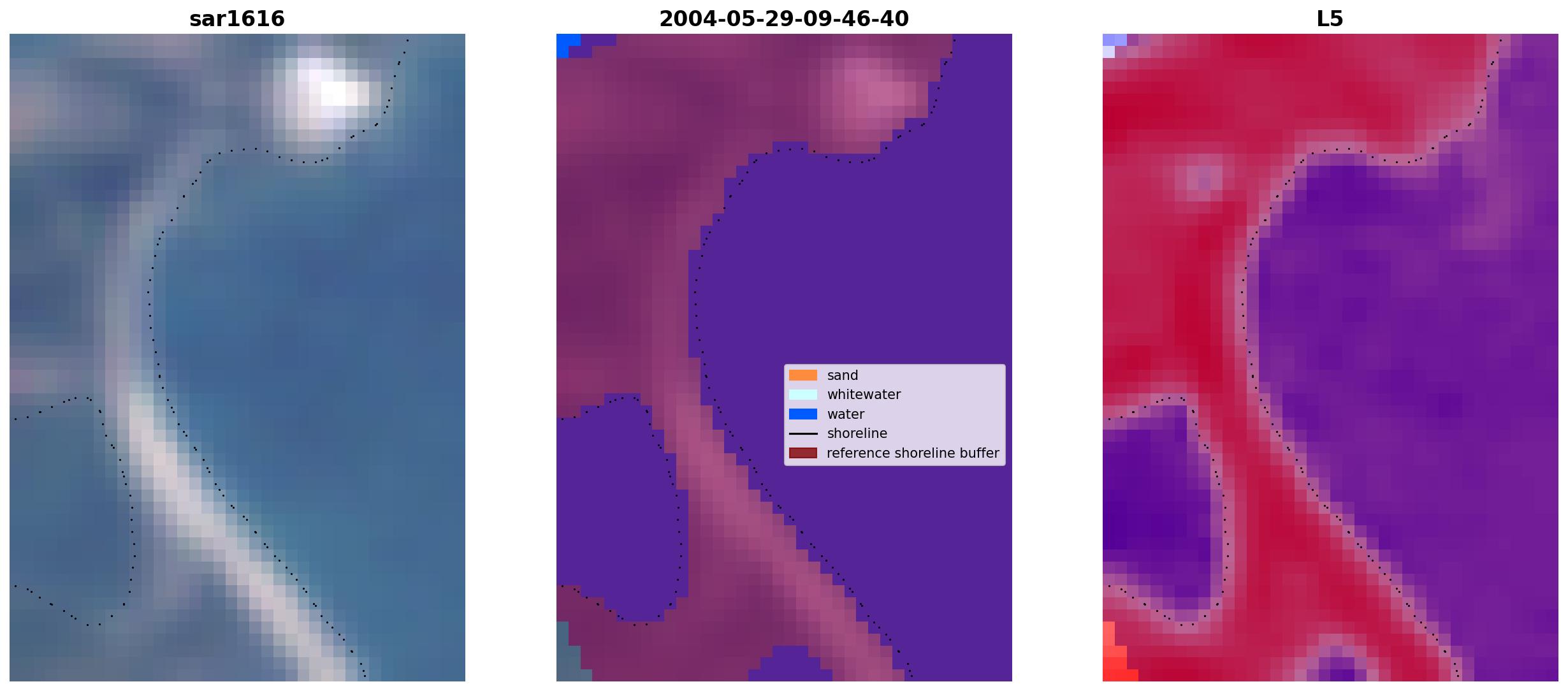 sar1616

2004-05-29-09-46-40

sand
whitewater
water
shoreline
reference shoreline buffer

L5